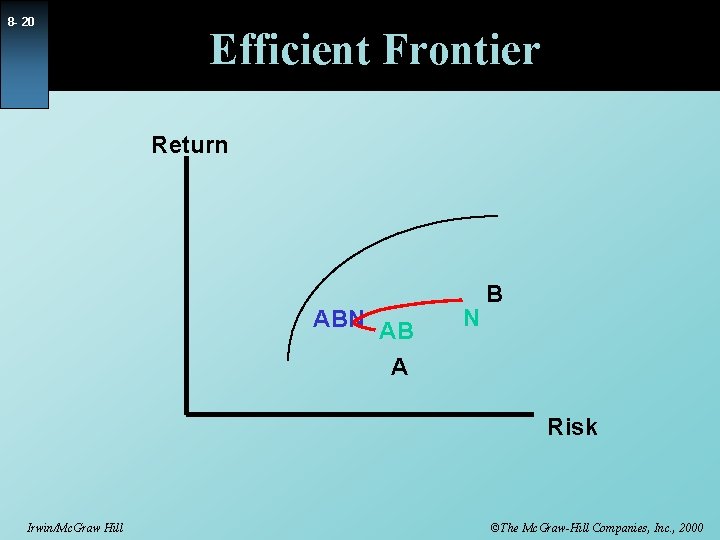 8- 20

Efficient Frontier

Return

B

ABN

N

AB

A

Risk

Irwin/McGraw Hill

©The McGraw-Hill Companies, Inc., 2000